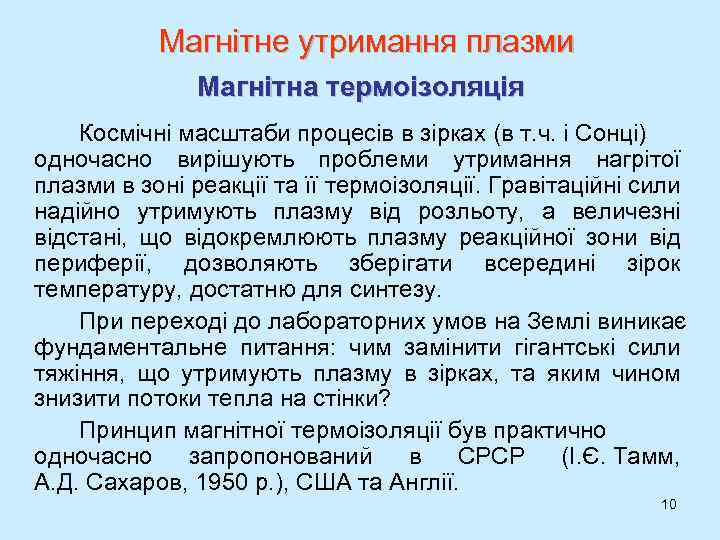 Магнітне утримання плазми

Магнітна термоізоляція

Космічні масштаби процесів в зірках (в т.ч. і Сонці) одночасно вирішують проблеми утримання нагрітої плазми в зоні реакції та її термоізоляції. Гравітаційні сили надійно утримують плазму від розльоту, а величезні відстані, що відокремлюють плазму реакційної зони від периферії, дозволяють зберігати всередині зірок температуру, достатню для синтезу.

При переході до лабораторних умов на Землі виникає фундаментальне питання: чим замінити гігантські сили тяжіння, що утримують плазму в зірках, та яким чином знизити потоки тепла на стінки?

Принцип магнітної термоізоляції був практично одночасно запропонований в СРСР (І.Є. Тамм, А.Д. Сахаров, 1950 р.), США та Англії.

10